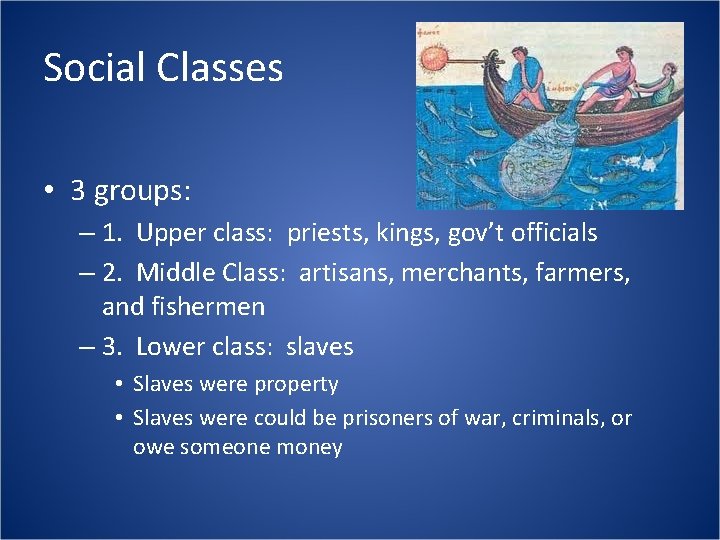 Social Classes

• 3 groups:
– 1. Upper class: priests, kings, gov't officials
– 2. Middle Class: artisans, merchants, farmers, and fishermen
– 3. Lower class: slaves
• Slaves were property
• Slaves were could be prisoners of war, criminals, or owe someone money